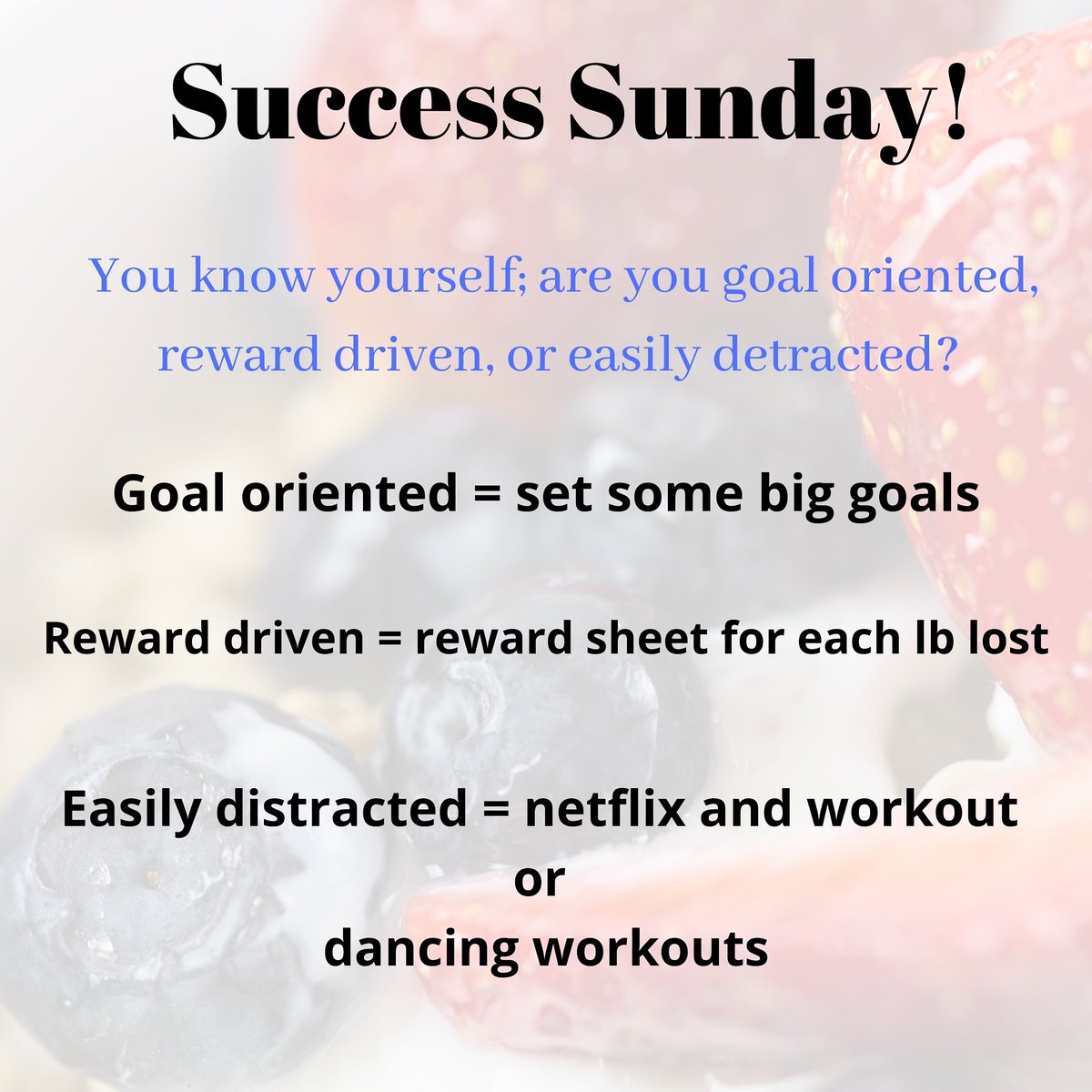 Success Sunday!

You know yourself; are you goal oriented, reward driven, or easily detracted?

Goal oriented = set some big goals

Reward driven = reward sheet for each lb lost

Easily distracted = netflix and workout
or
dancing workouts